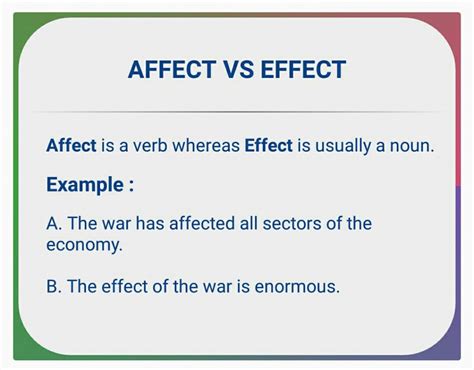 AFFECT VS EFFECT

Affect is a verb whereas Effect is usually a noun.

Example :

A. The war has affected all sectors of the economy.

B. The effect of the war is enormous.